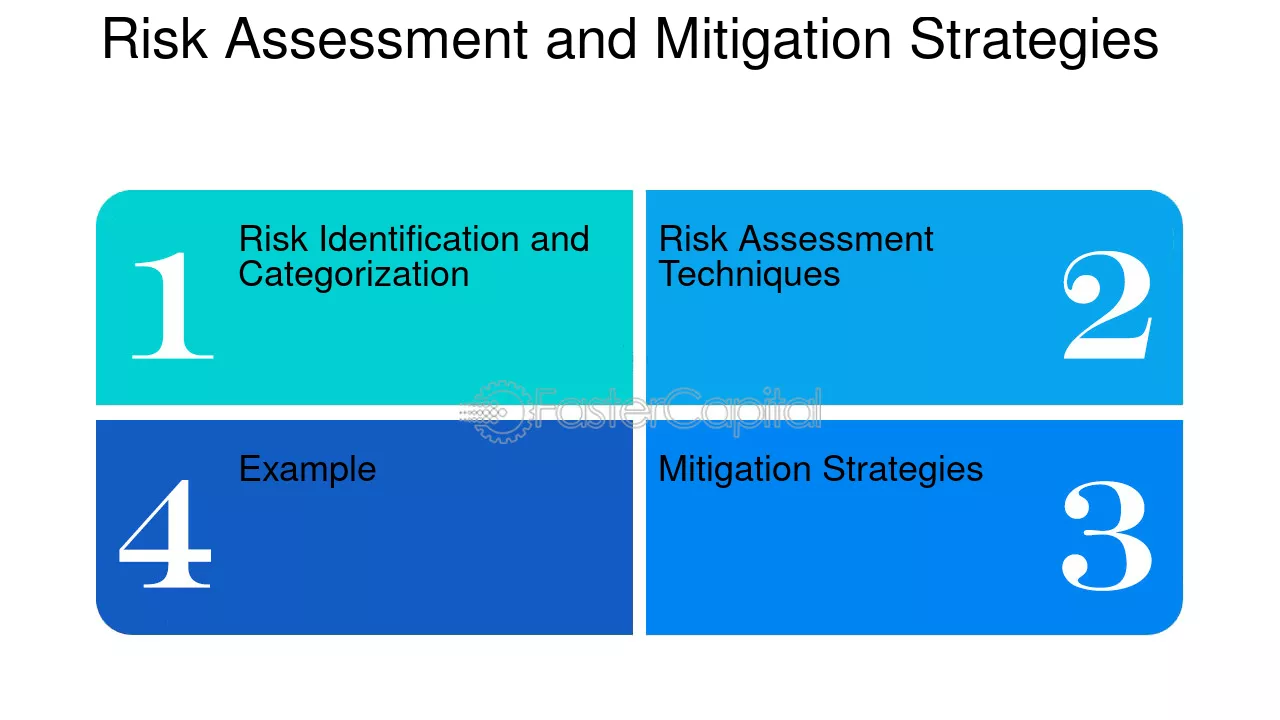 Risk Assessment and Mitigation Strategies

1
Risk Identification and Categorization

Risk Assessment Techniques
2

4
Example

Mitigation Strategies
3

FasterCapital